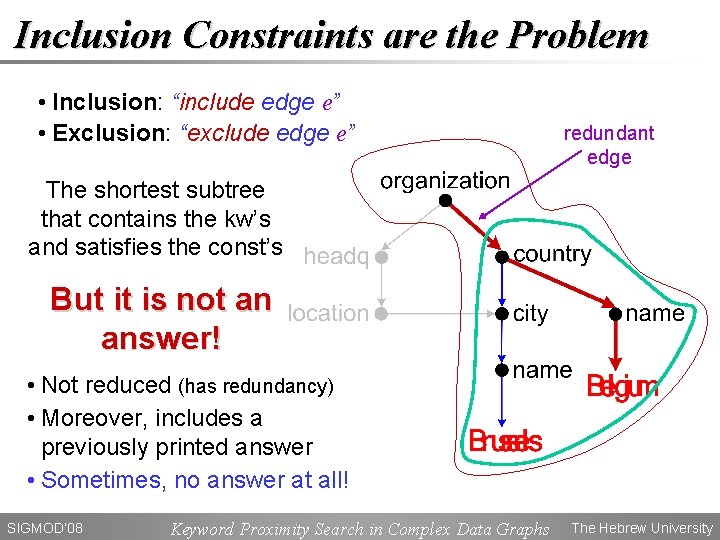 Inclusion Constraints are the Problem

• Inclusion: "include edge $e$"
• Exclusion: "exclude edge $e$"

The shortest subtree that contains the kw's and satisfies the const's

But it is not an answer!

• Not reduced (has redundancy)
• Moreover, includes a previously printed answer
• Sometimes, no answer at all!

redundant edge

organization

headq

location

country

city

name

name

Belgium

Brussels

SIGMOD'08 Keyword Proximity Search in Complex Data Graphs The Hebrew University